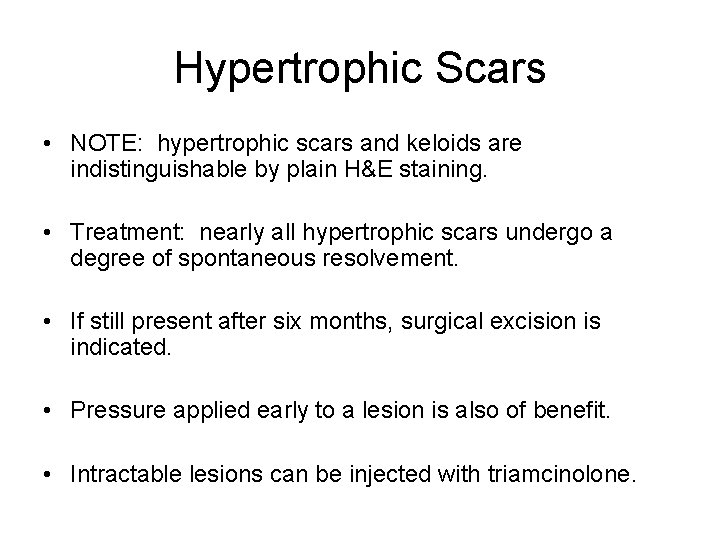 Hypertrophic Scars

• NOTE: hypertrophic scars and keloids are indistinguishable by plain H&E staining.

• Treatment: nearly all hypertrophic scars undergo a degree of spontaneous resolvement.

• If still present after six months, surgical excision is indicated.

• Pressure applied early to a lesion is also of benefit.

• Intractable lesions can be injected with triamcinolone.